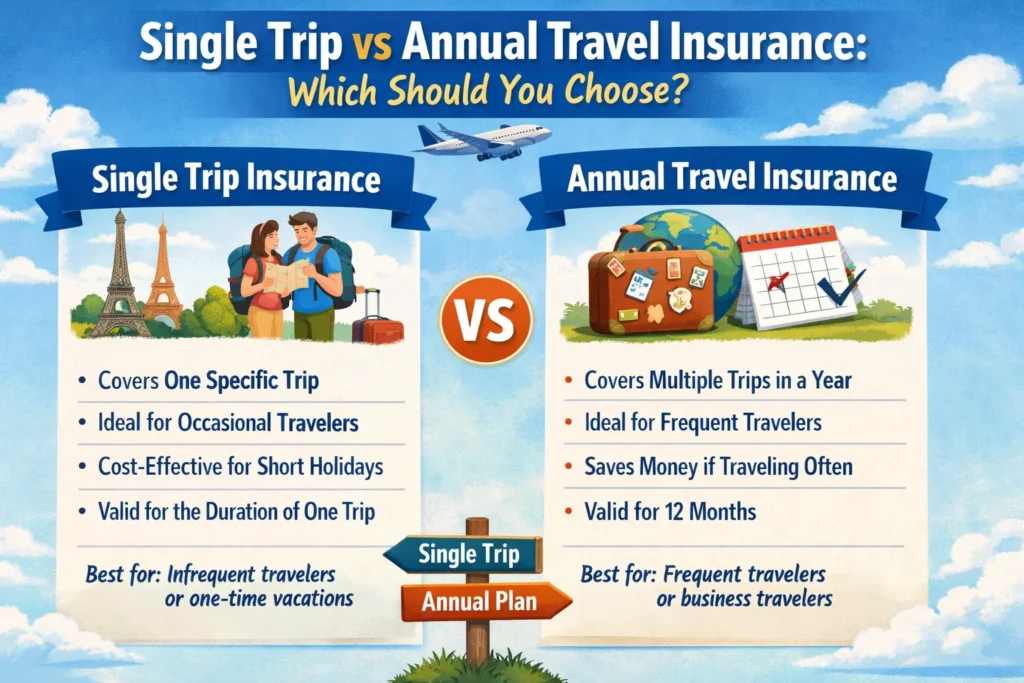 Single Trip vs Annual Travel Insurance:
Which Should You Choose?

Single Trip Insurance

• Covers One Specific Trip
• Ideal for Occasional Travelers
• Cost-Effective for Short Holidays
• Valid for the Duration of One Trip

Best for: Infrequent travelers or one-time vacations

VS

Annual Travel Insurance

• Covers Multiple Trips in a Year
• Ideal for Frequent Travelers
• Saves Money if Traveling Often
• Valid for 12 Months

Best for: Frequent travelers or business travelers

Single Trip
Annual Plan